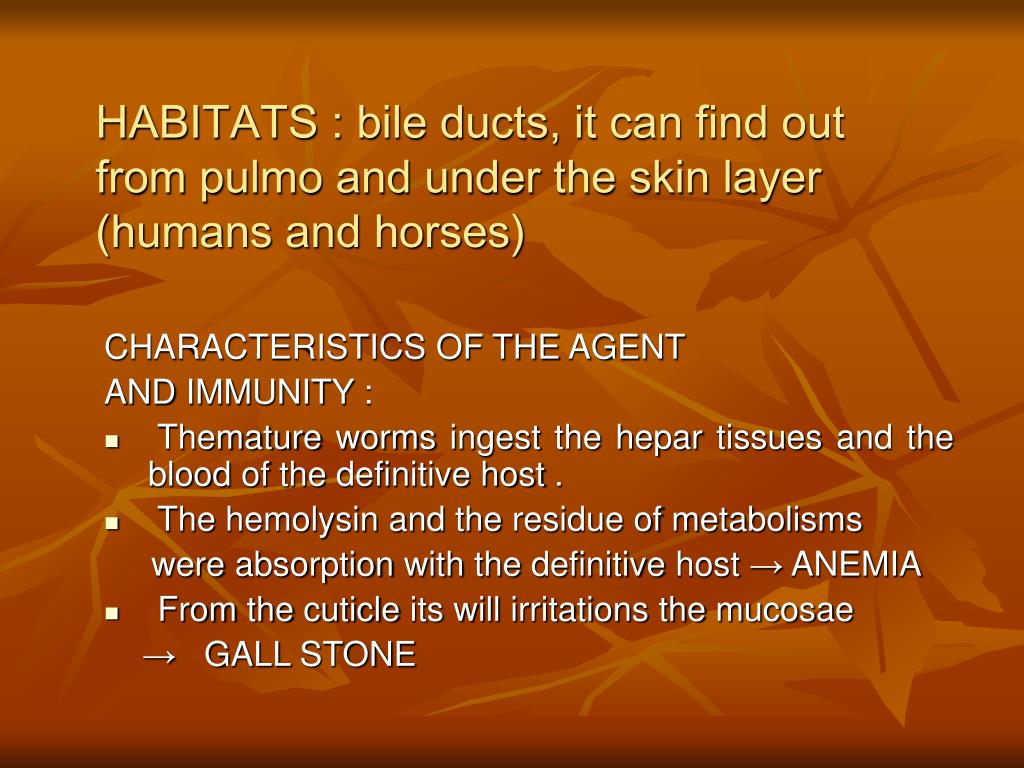 HABITATS : bile ducts, it can find out from pulmo and under the skin layer (humans and horses)

CHARACTERISTICS OF THE AGENT AND IMMUNITY :

- Themature worms ingest the hepar tissues and the blood of the definitive host .
- The hemolysin and the residue of metabolisms were absorption with the definitive host → ANEMIA
- From the cuticle its will irritations the mucosae → GALL STONE